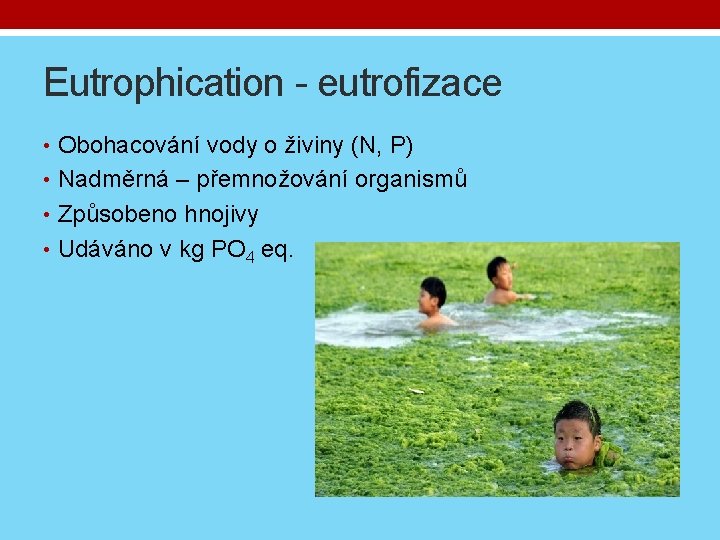 Eutrophication - eutrofizace

• Obohacování vody o živiny (N, P)
• Nadměrná – přemnožování organismů
• Způsobeno hnojivy
• Udáváno v kg $PO_4$ eq.